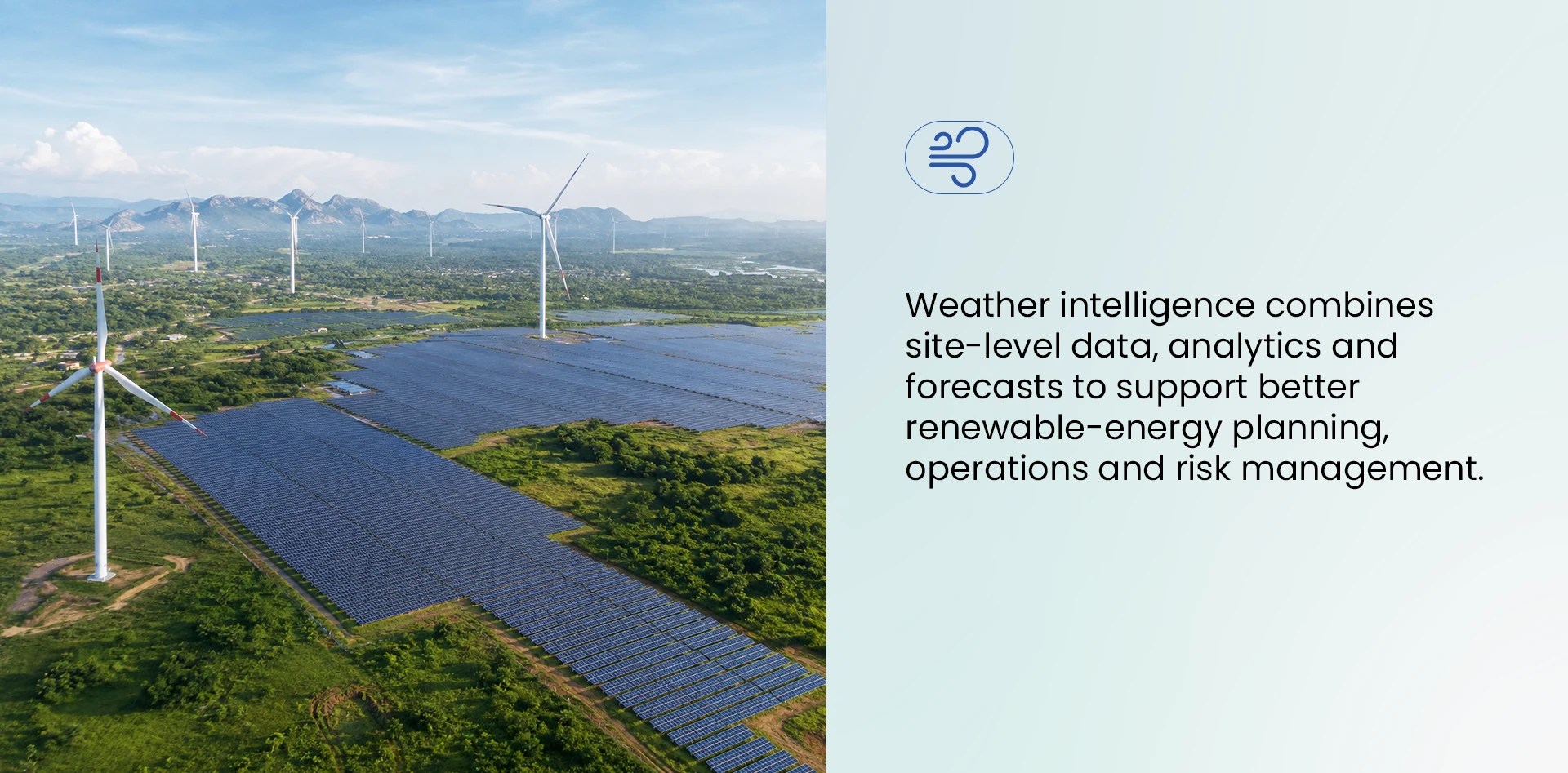 Weather intelligence combines site-level data, analytics and forecasts to support better renewable-energy planning, operations and risk management.